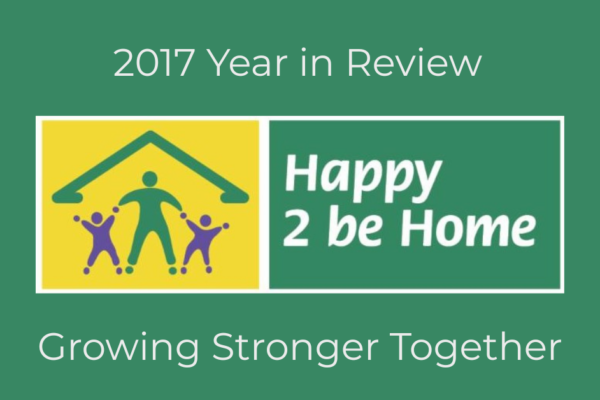 2017 Year in Review

Happy 2 be Home

Growing Stronger Together